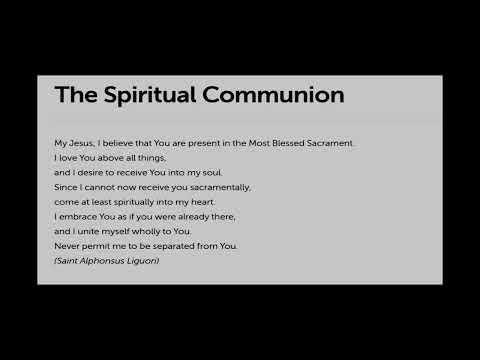 The Spiritual Communion

My Jesus, I believe that You are present in the Most Blessed Sacrament.
I love You above all things,
and I desire to receive You into my soul.
Since I cannot now receive you sacramentally,
come at least spiritually into my heart.
I embrace You as if you were already there,
and I unite myself wholly to You.
Never permit me to be separated from You.
(Saint Alphonsus Liguori)